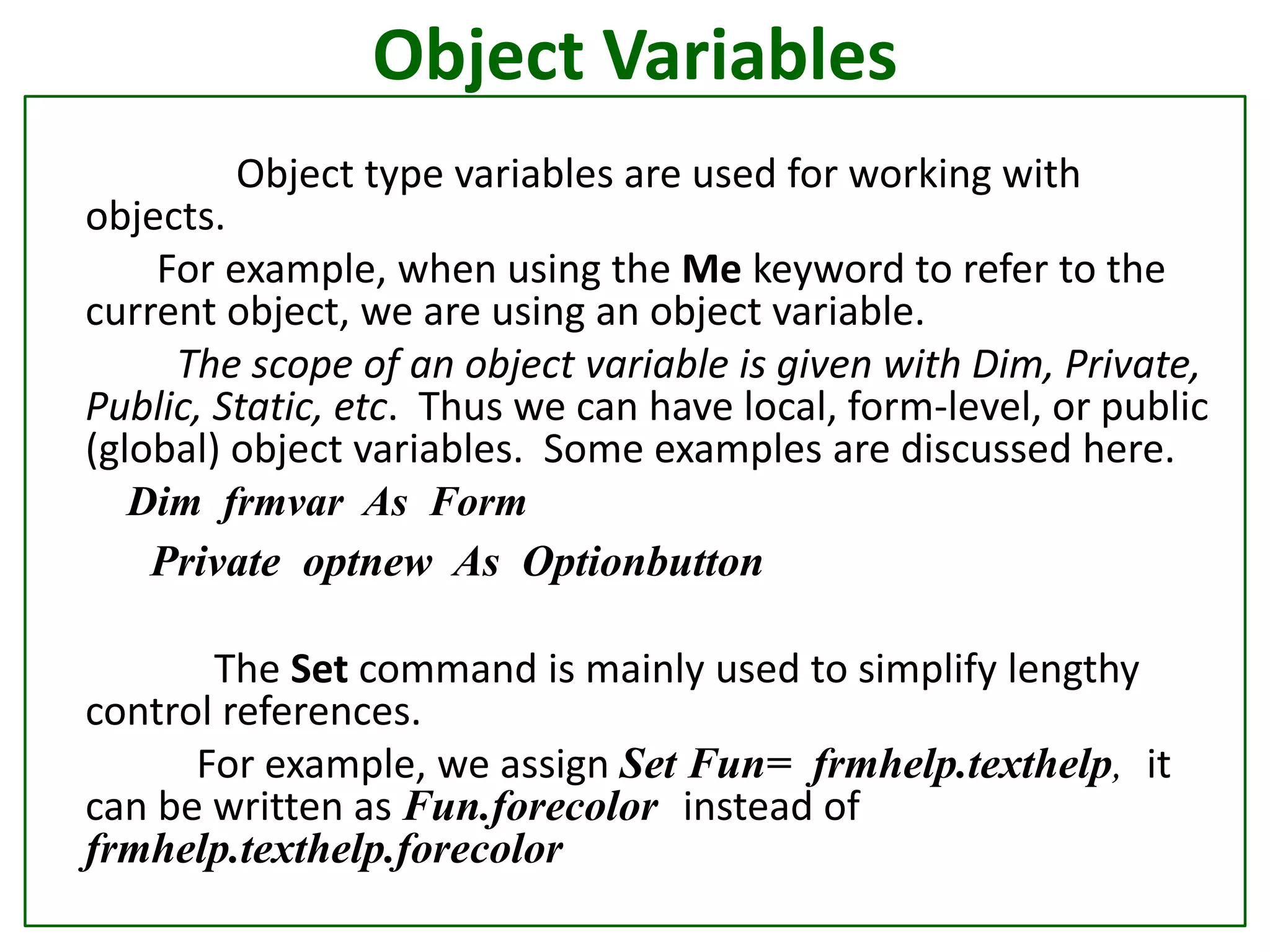 Object Variables

Object type variables are used for working with objects.

For example, when using the Me keyword to refer to the current object, we are using an object variable.

The scope of an object variable is given with Dim, Private, Public, Static, etc. Thus we can have local, form-level, or public (global) object variables. Some examples are discussed here.

Dim frmvar As Form

Private optnew As Optionbutton

The Set command is mainly used to simplify lengthy control references.

For example, we assign Set Fun= frmhelp.texthelp, it can be written as Fun.forecolor instead of frmhelp.texthelp.forecolor